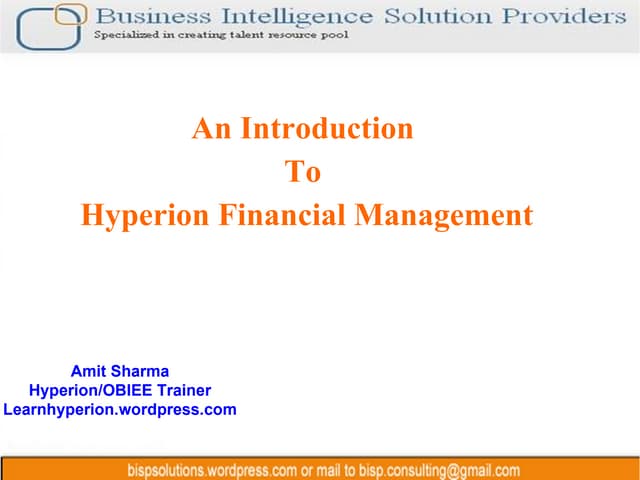 Business Intelligence Solution Providers
Specialized in creating talent resource pool

An Introduction
To
Hyperion Financial Management

Amit Sharma
Hyperion/OBIEE Trainer
Learnhyperion.wordpress.com

bispsolutions.wordpress.com or mail to bisp.consulting@gmail.com